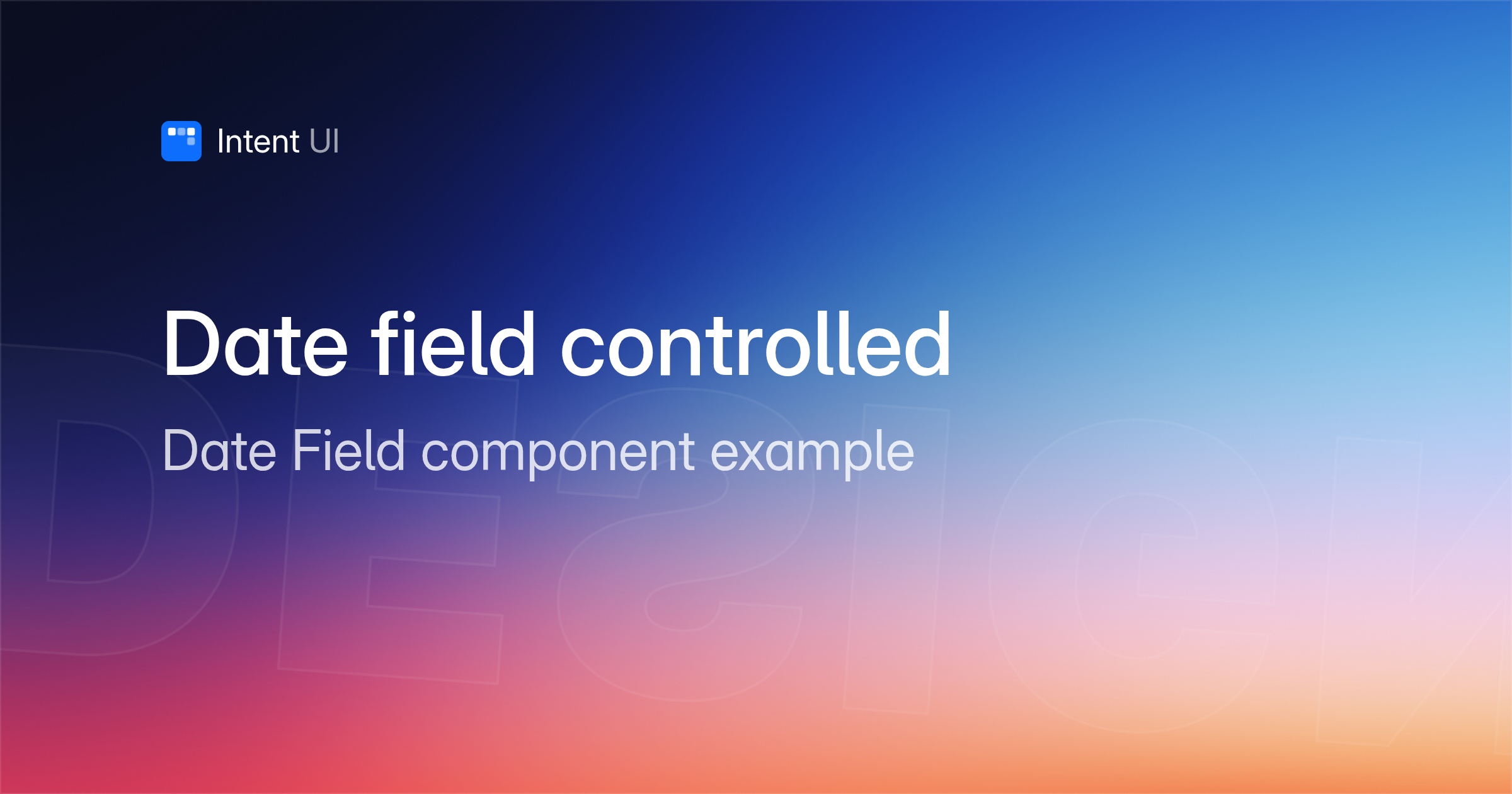 Intent UI

Date field controlled

Date Field component example